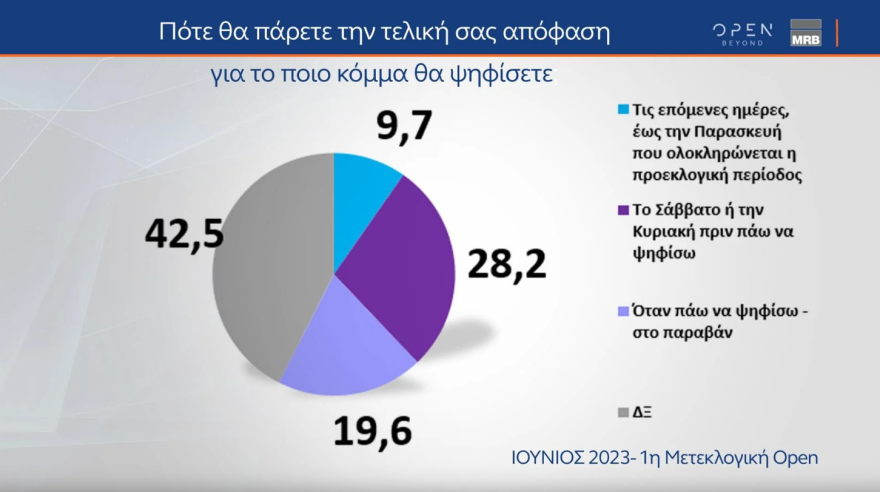 Πότε θα πάρετε την τελική σας απόφαση

OPEN BEYOND

MRB

για το ποιο κόμμα θα ψηφίσετε;

9,7

28,2

19,6

42,5

Τις επόμενες ημέρες, έως την Παρασκευή που ολοκληρώνεται η προεκλογική περίοδος

Το Σάββατο ή την Κυριακή πριν πάω να ψηφίσω

Όταν πάω να ψηφίσω - στο παραβάν

ΔΞ

ΙΟΥΝΙΟΣ 2023- 1η Μετεκλογική Open